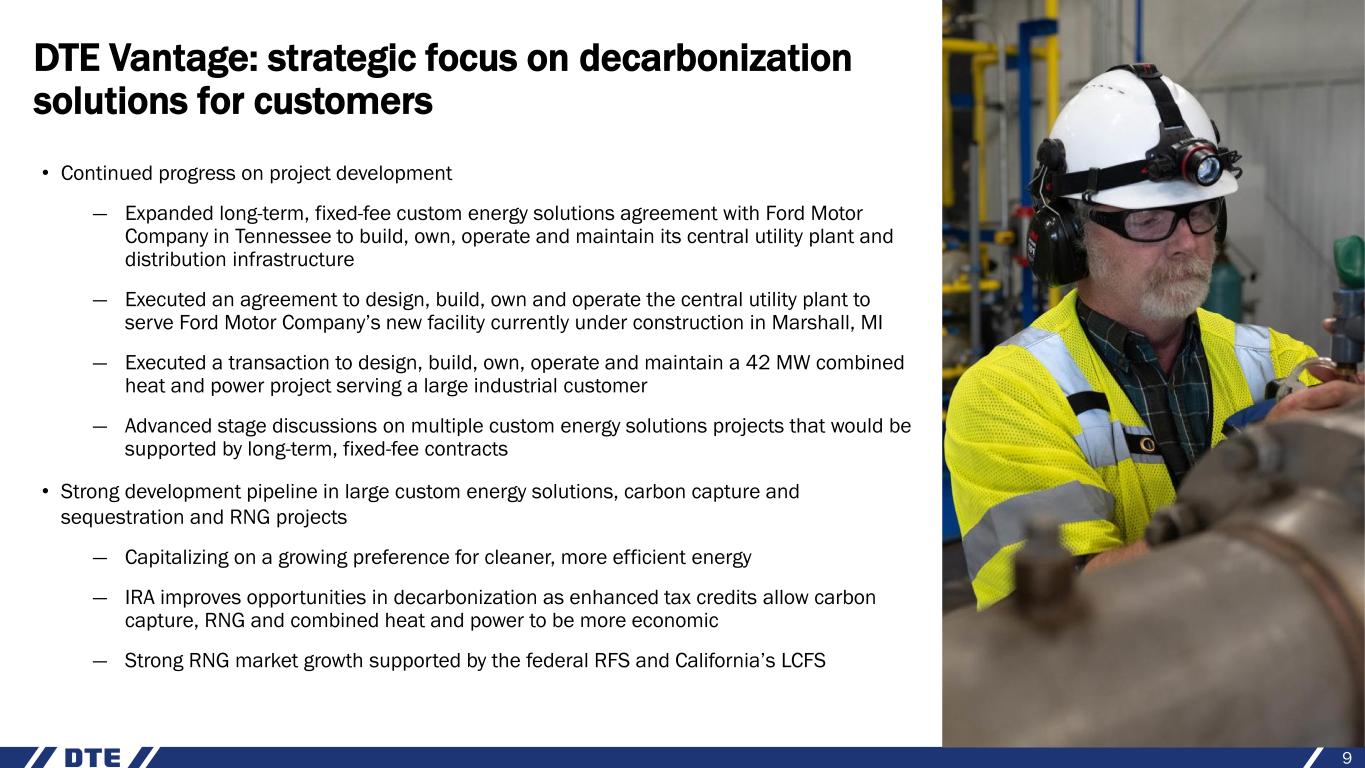 DTE Vantage: strategic focus on decarbonization solutions for customers

• Continued progress on project development

— Expanded long-term, fixed-fee custom energy solutions agreement with Ford Motor Company in Tennessee to build, own, operate and maintain its central utility plant and distribution infrastructure

— Executed an agreement to design, build, own and operate the central utility plant to serve Ford Motor Company's new facility currently under construction in Marshall, MI

— Executed a transaction to design, build, own, operate and maintain a 42 MW combined heat and power project serving a large industrial customer

— Advanced stage discussions on multiple custom energy solutions projects that would be supported by long-term, fixed-fee contracts

• Strong development pipeline in large custom energy solutions, carbon capture and sequestration and RNG projects

— Capitalizing on a growing preference for cleaner, more efficient energy

— IRA improves opportunities in decarbonization as enhanced tax credits allow carbon capture, RNG and combined heat and power to be more economic

— Strong RNG market growth supported by the federal RFS and California's LCFS

DTE

9